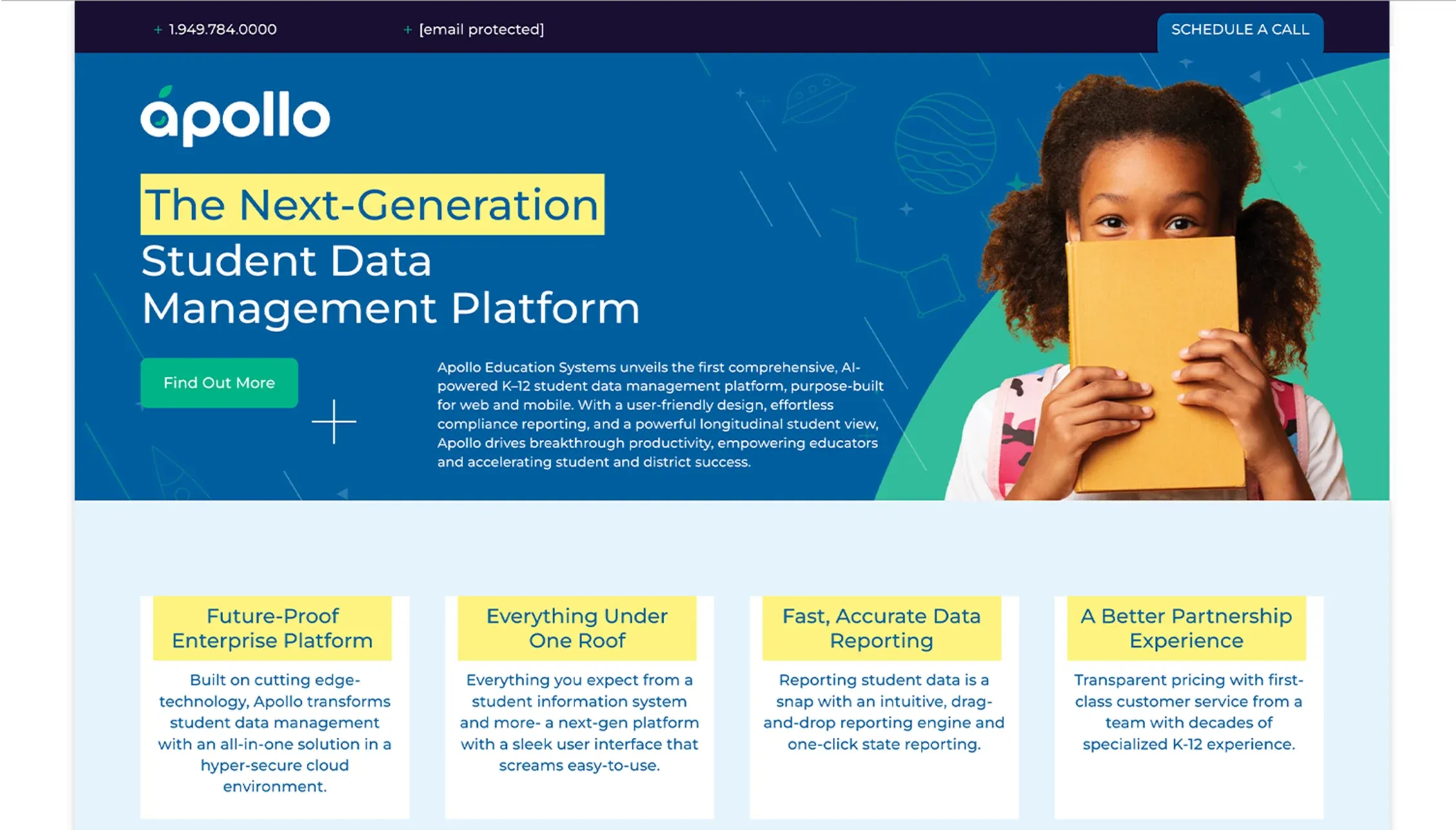 + 1.949.784.0000

+ [email protected]

SCHEDULE A CALL

apollo

The Next-Generation Student Data Management Platform

Find Out More

Apollo Education Systems unveils the first comprehensive, AI-powered K–12 student data management platform, purpose-built for web and mobile. With a user-friendly design, effortless compliance reporting, and a powerful longitudinal student view, Apollo drives breakthrough productivity, empowering educators and accelerating student and district success.

Future-Proof Enterprise Platform

Built on cutting edge-technology, Apollo transforms student data management with an all-in-one solution in a hyper-secure cloud environment.

Everything Under One Roof

Everything you expect from a student information system and more- a next-gen platform with a sleek user interface that screams easy-to-use.

Fast, Accurate Data Reporting

Reporting student data is a snap with an intuitive, drag-and-drop reporting engine and one-click state reporting.

A Better Partnership Experience

Transparent pricing with first-class customer service from a team with decades of specialized K-12 experience.